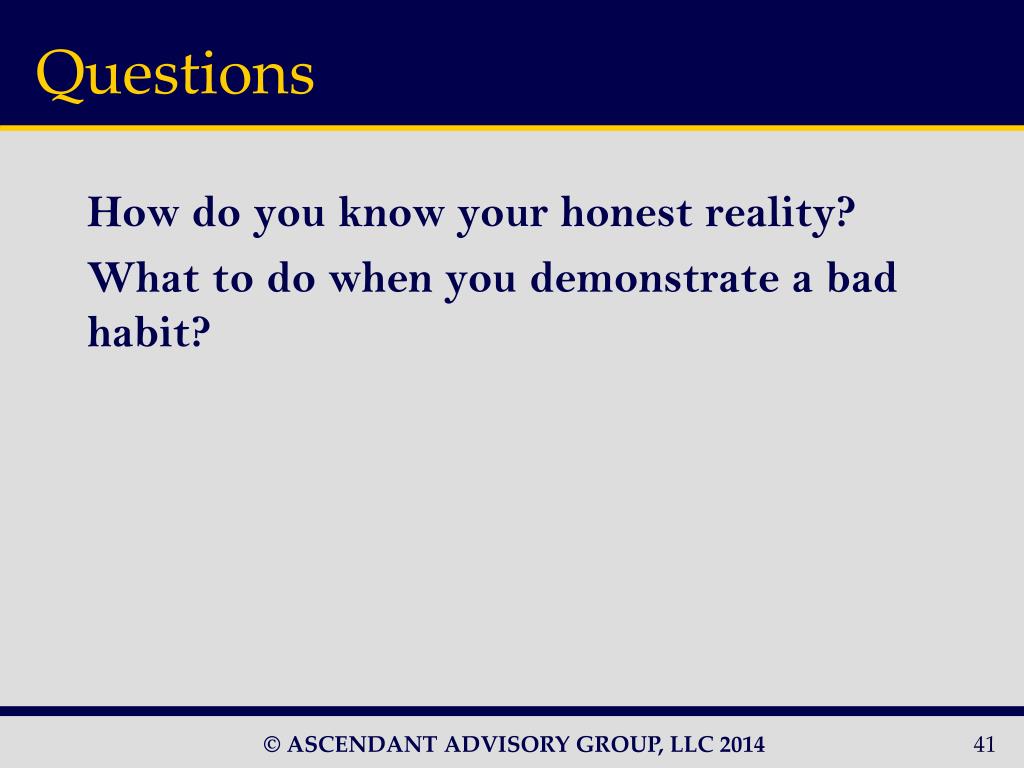 Questions

How do you know your honest reality?

What to do when you demonstrate a bad habit?

© ASCENDANT ADVISORY GROUP, LLC 2014

41